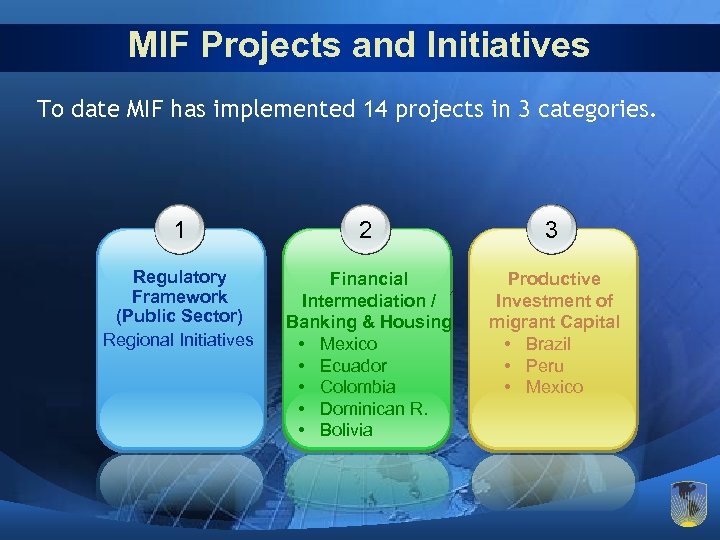 MIF Projects and Initiatives

To date MIF has implemented 14 projects in 3 categories.

1

Regulatory Framework (Public Sector)
Regional Initiatives

2

Financial Intermediation / Banking & Housing
• Mexico
• Ecuador
• Colombia
• Dominican R.
• Bolivia

3

Productive Investment of migrant Capital
• Brazil
• Peru
• Mexico